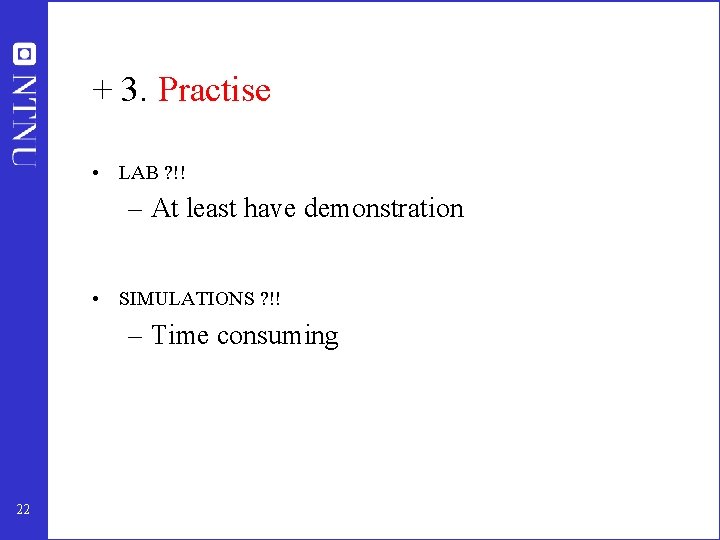 NTNU

+ 3. Practise

• LAB ?!!
– At least have demonstration

• SIMULATIONS ?!!
– Time consuming

22